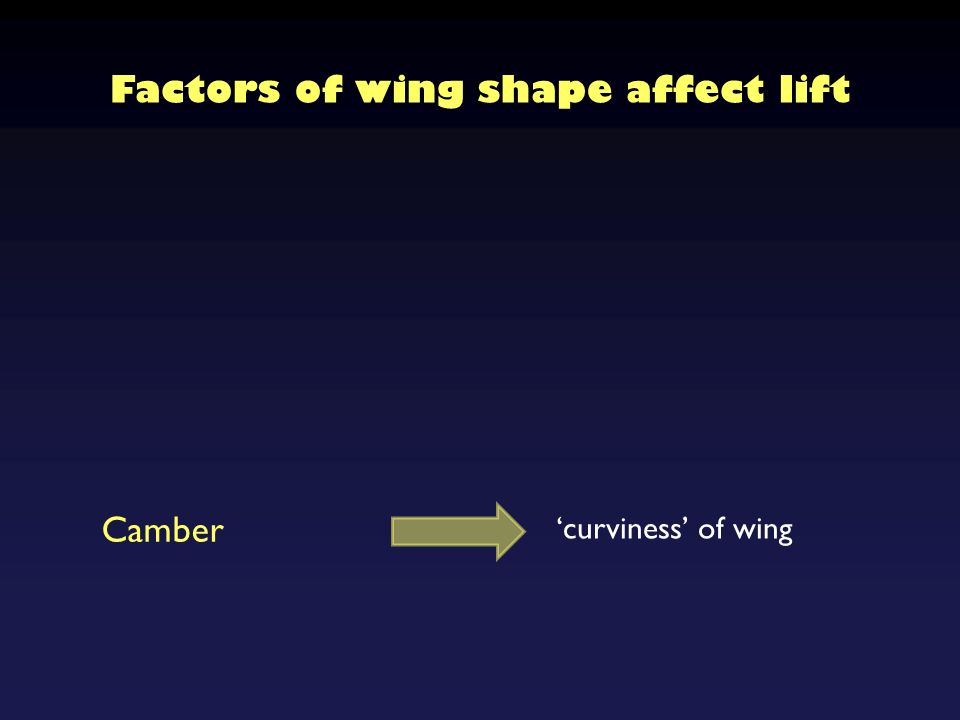 Factors of wing shape affect lift

Camber

‘curviness’ of wing